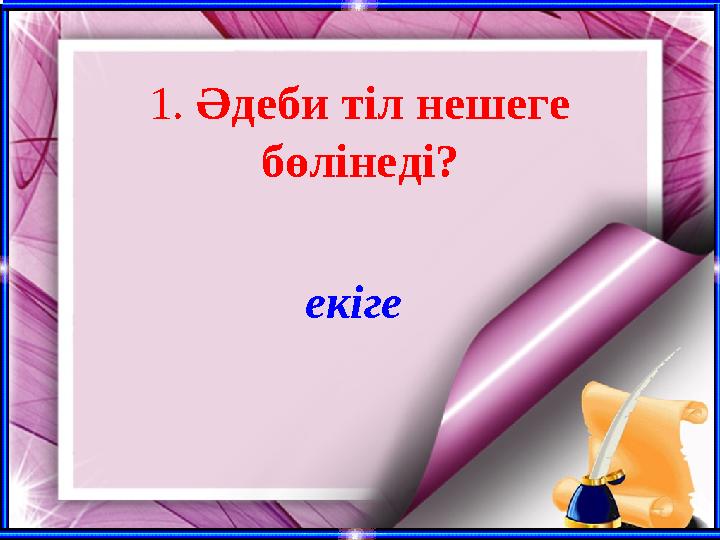 1. Әдеби тіл нешеге бөлінеді?

екіге